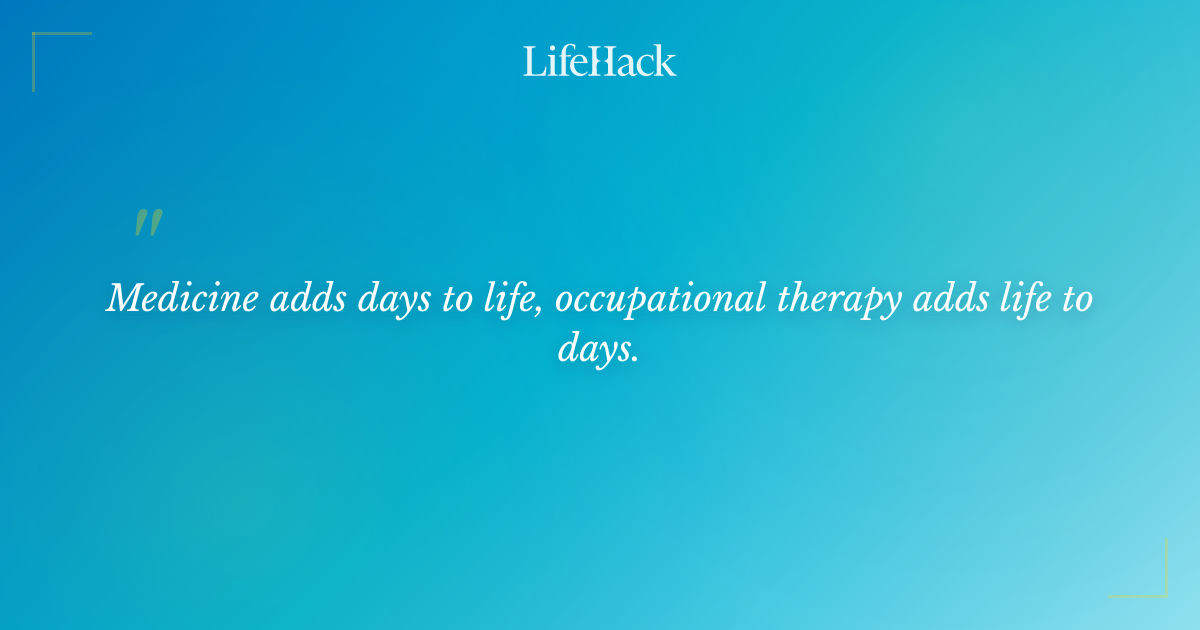 LifeHack

"

Medicine adds days to life, occupational therapy adds life to days.